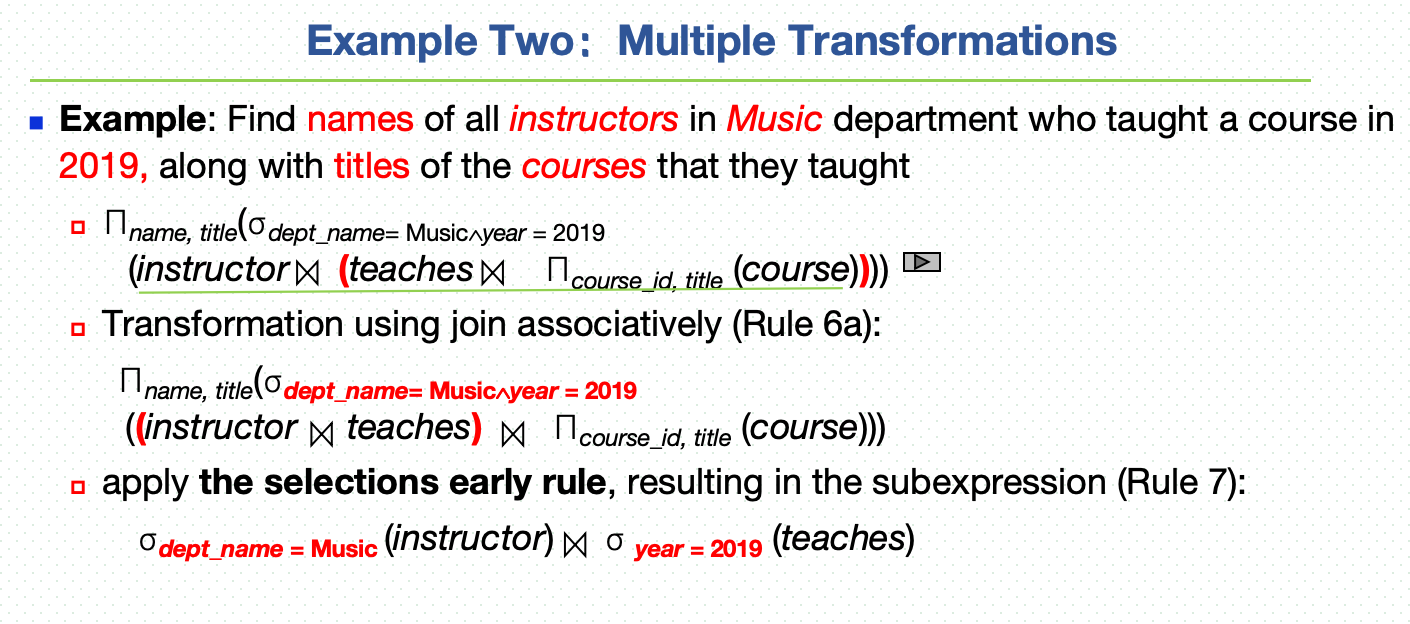 Example Two: Multiple Transformations

Example: Find names of all instructors in Music department who taught a course in 2019, along with titles of the courses that they taught

$\Pi_{name,\ title}(\sigma_{dept\_name = \text{Music} \wedge year = 2019}$ $(instructor \bowtie (teaches \bowtie \Pi_{course\_id,\ title}(course))))$

Transformation using join associatively (Rule 6a):

$\Pi_{name,\ title}(\sigma_{dept\_name = \text{Music} \wedge year = 2019}$ $((instructor \bowtie teaches) \bowtie \Pi_{course\_id,\ title}(course)))$

apply the selections early rule, resulting in the subexpression (Rule 7):

$\sigma_{dept\_name = \text{Music}}(instructor) \bowtie \sigma_{year = 2019}(teaches)$